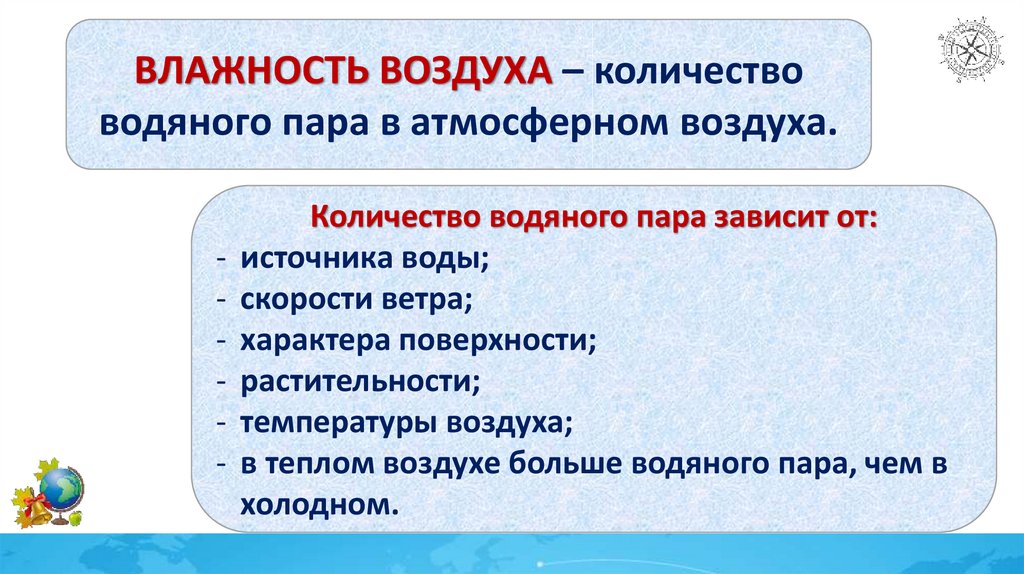 ВЛАЖНОСТЬ ВОЗДУХА – количество водяного пара в атмосферном воздуха.

Количество водяного пара зависит от:
- источника воды;
- скорости ветра;
- характера поверхности;
- растительности;
- температуры воздуха;
- в теплом воздухе больше водяного пара, чем в холодном.